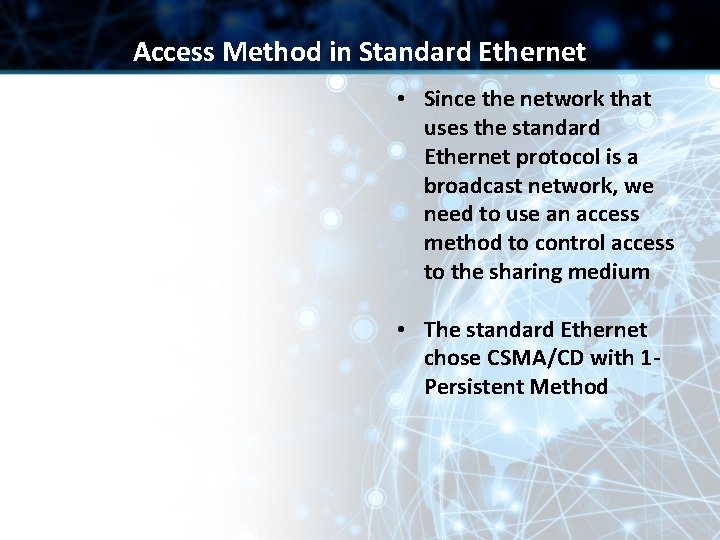 Access Method in Standard Ethernet

• Since the network that uses the standard Ethernet protocol is a broadcast network, we need to use an access method to control access to the sharing medium

• The standard Ethernet chose CSMA/CD with 1-Persistent Method